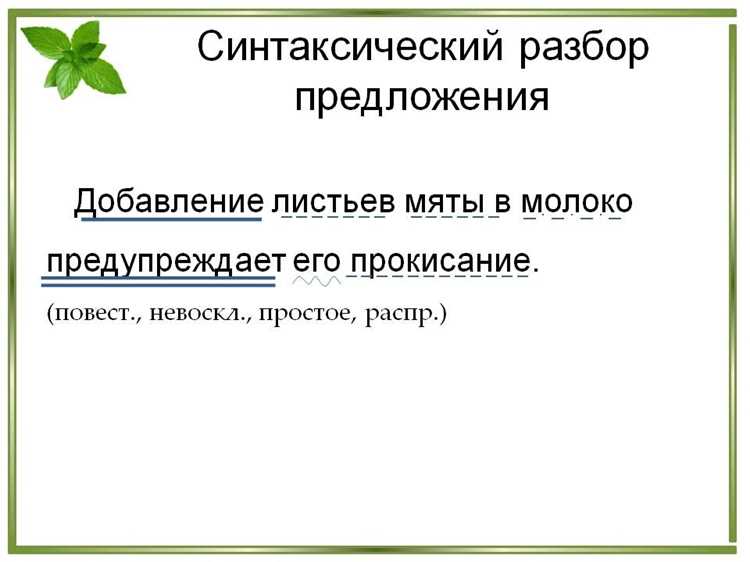 Синтаксический разбор предложения

Добавление листьев мяты в молоко предупреждает его прокисание.

(повест., невоскл., простое, распр.)